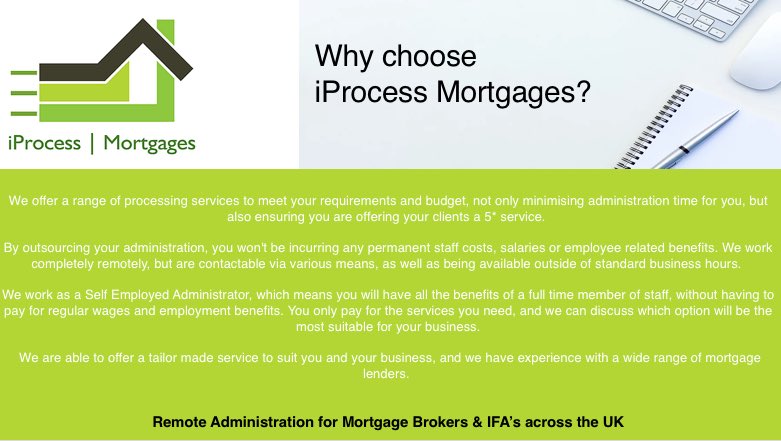 iProcess | Mortgages

Why choose iProcess Mortgages?

We offer a range of processing services to meet your requirements and budget, not only minimising administration time for you, but also ensuring you are offering your clients a 5* service.

By outsourcing your administration, you won't be incurring any permanent staff costs, salaries or employee related benefits. We work completely remotely, but are contactable via various means, as well as being available outside of standard business hours.

We work as a Self Employed Administrator, which means you will have all the benefits of a full time member of staff, without having to pay for regular wages and employment benefits. You only pay for the services you need, and we can discuss which option will be the most suitable for your business.

We are able to offer a tailor made service to suit you and your business, and we have experience with a wide range of mortgage lenders.

Remote Administration for Mortgage Brokers & IFA's across the UK